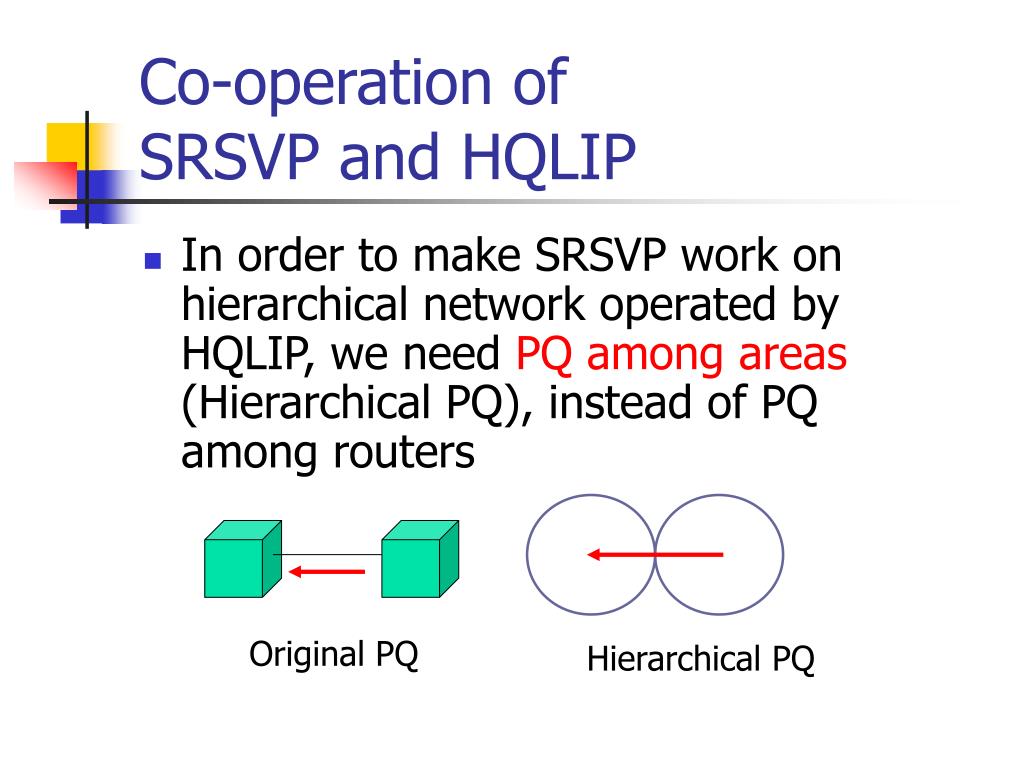 Co-operation of SRSVP and HQLIP

In order to make SRSVP work on hierarchical network operated by HQLIP, we need PQ among areas (Hierarchical PQ), instead of PQ among routers

Original PQ

Hierarchical PQ